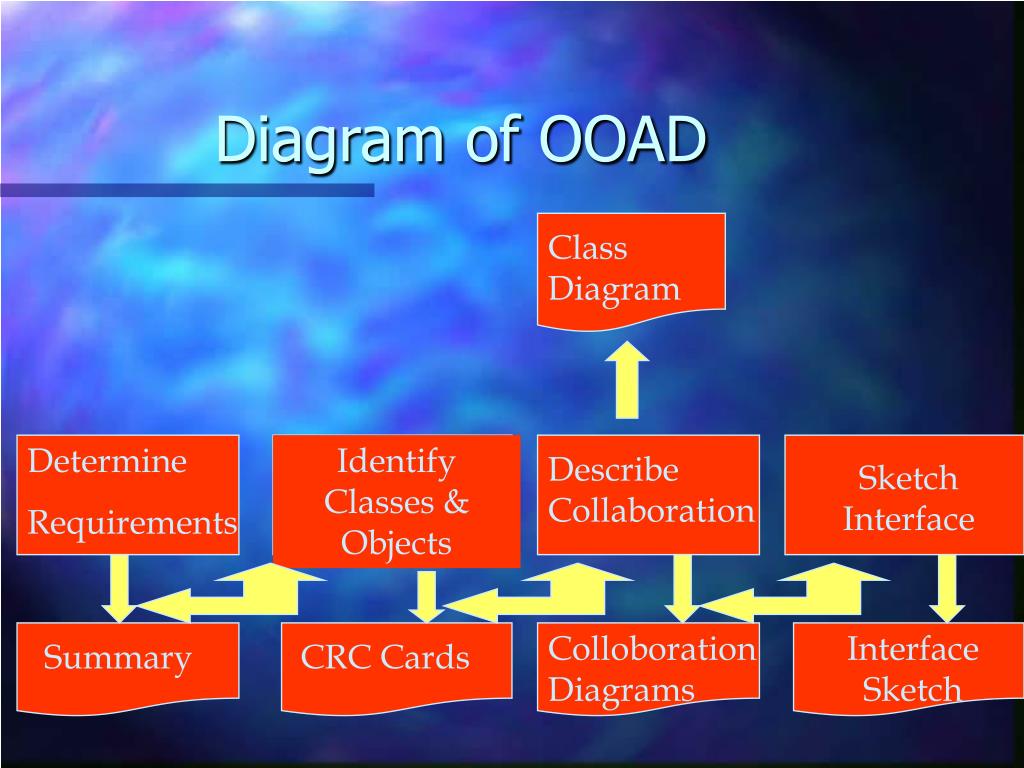 Diagram of OOAD

Class Diagram

Determine

Requirements

Identify Classes & Objects

Describe Collaboration

Sketch Interface

Summary

CRC Cards

Colloboration Diagrams

Interface Sketch